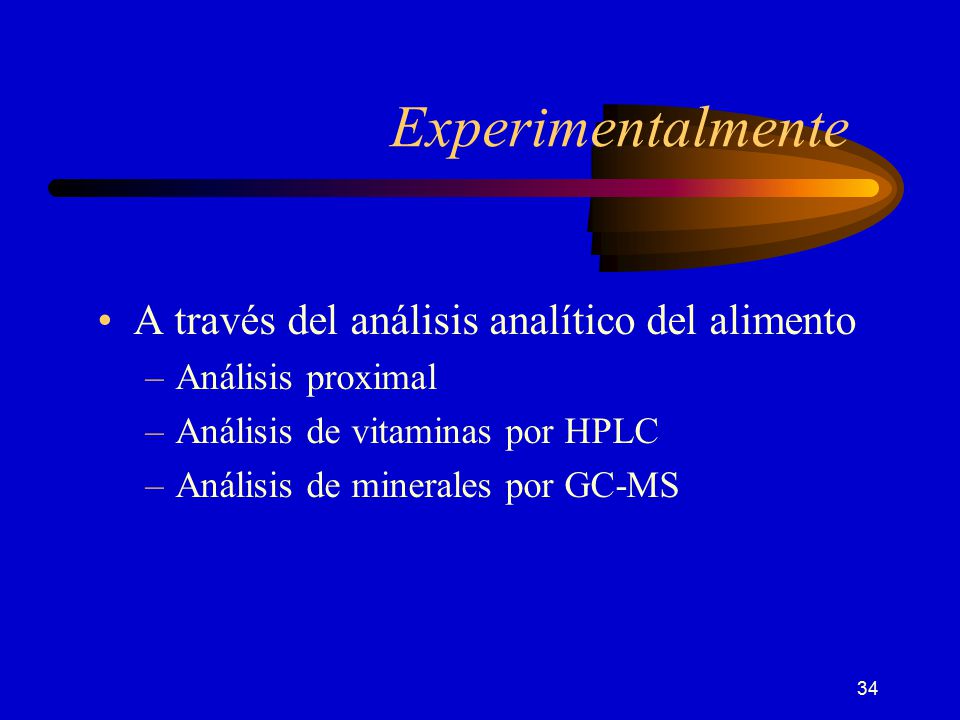 Experimentalmente

• A través del análisis analítico del alimento
– Análisis proximal
– Análisis de vitaminas por HPLC
– Análisis de minerales por GC-MS

34